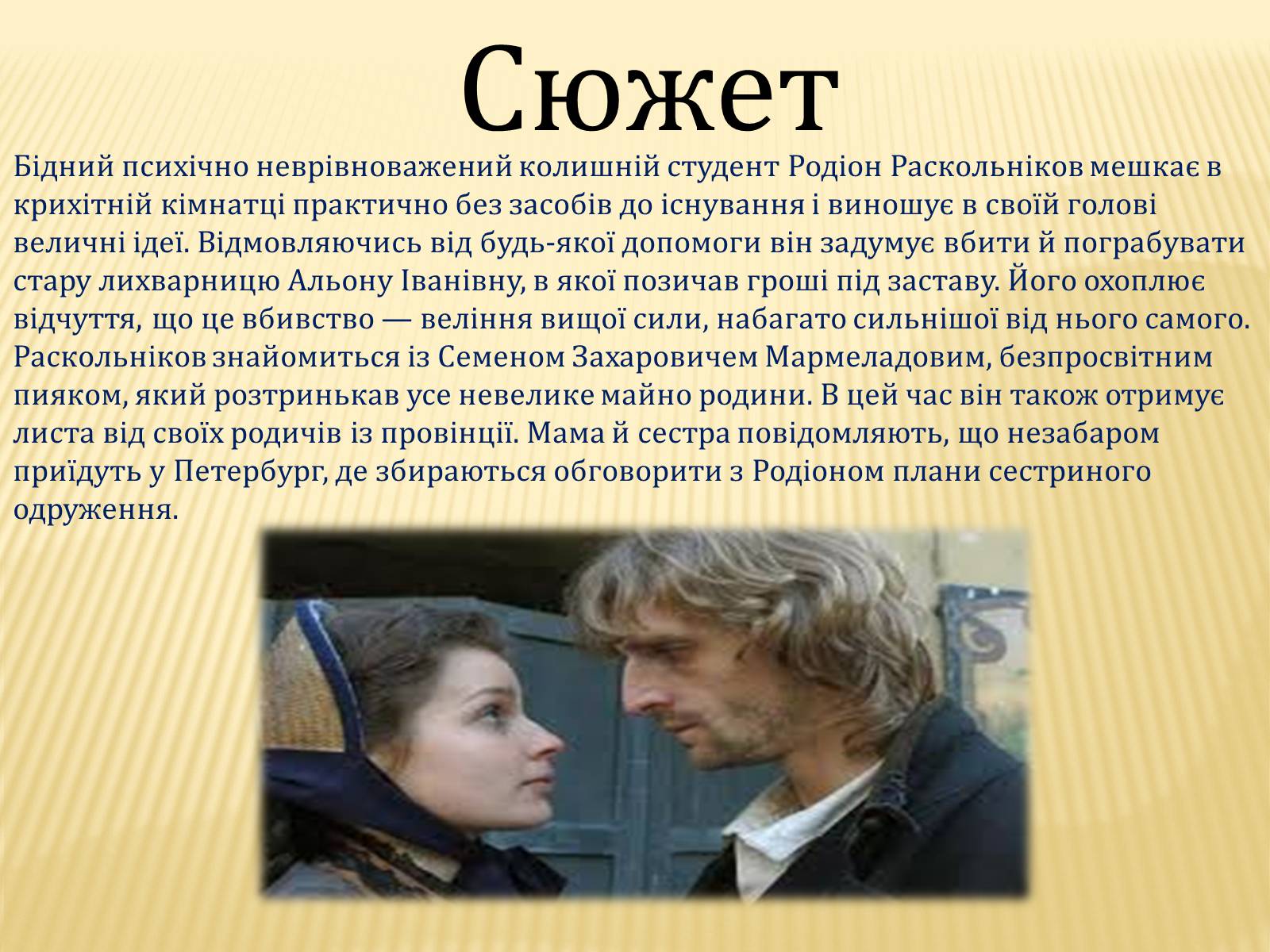 Сюжет

Бідний психічно неврівноважений колишній студент Родіон Раскольніков мешкає в крихітній кімнатці практично без засобів до існування і виношує в своїй голові величні ідеї. Відмовляючись від будь-якої допомоги він задумує вбити й пограбувати стару лихварницю Альону Іванівну, в якої позичав гроші під заставу. Його охоплює відчуття, що це вбивство — веління вищої сили, набагато сильнішої від нього самого. Раскольніков знайомиться із Семеном Захаровичем Мармеладовим, безпросвітним пияком, який розтринькав усе невелике майно родини. В цей час він також отримує листа від своїх родичів із провінції. Мама й сестра повідомляють, що незабаром приїдуть у Петербург, де збираються обговорити з Родіоном плани сестриного одруження.